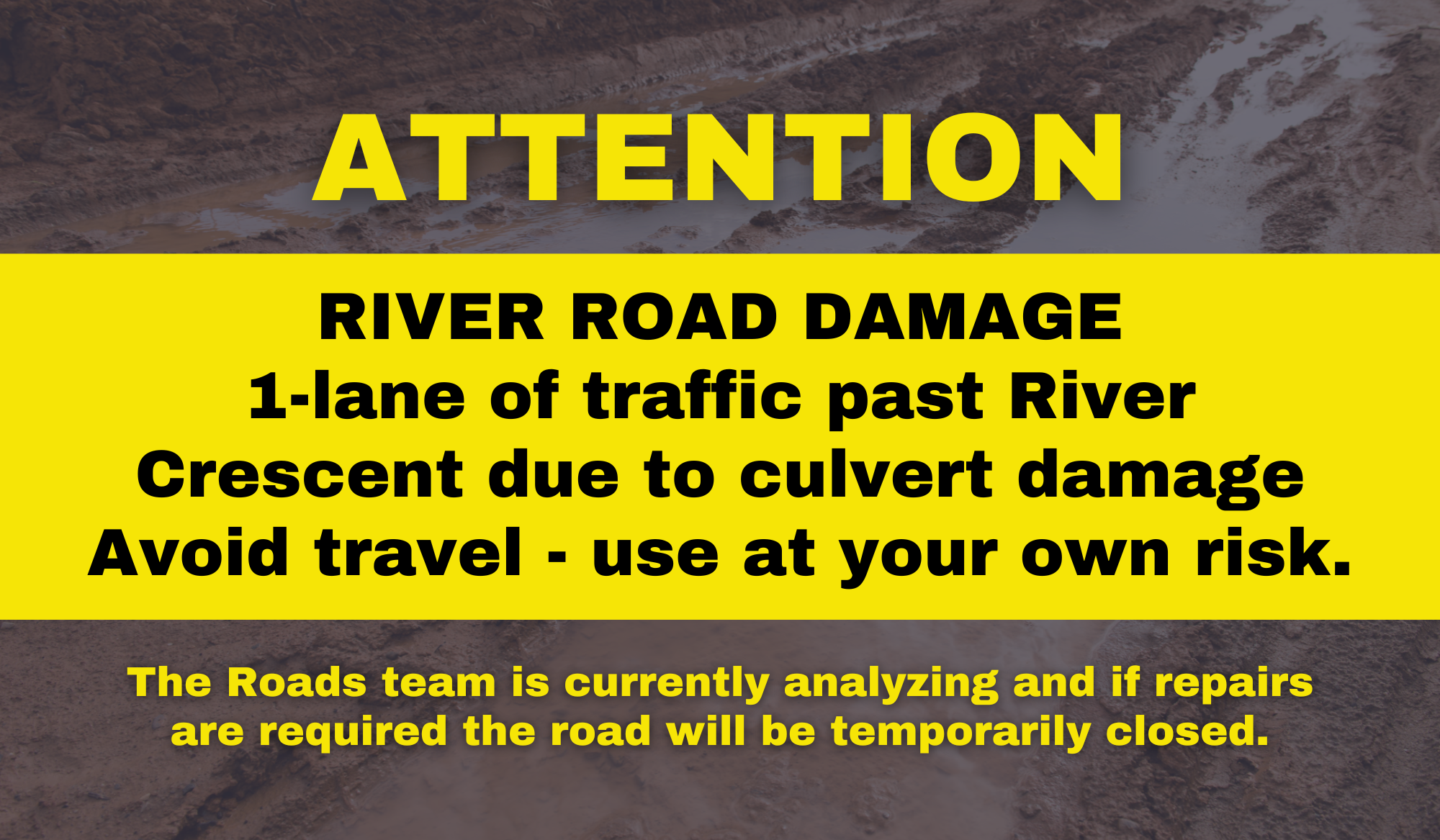 ATTENTION

RIVER ROAD DAMAGE
1-lane of traffic past River Crescent due to culvert damage
Avoid travel - use at your own risk.

The Roads team is currently analyzing and if repairs are required the road will be temporarily closed.